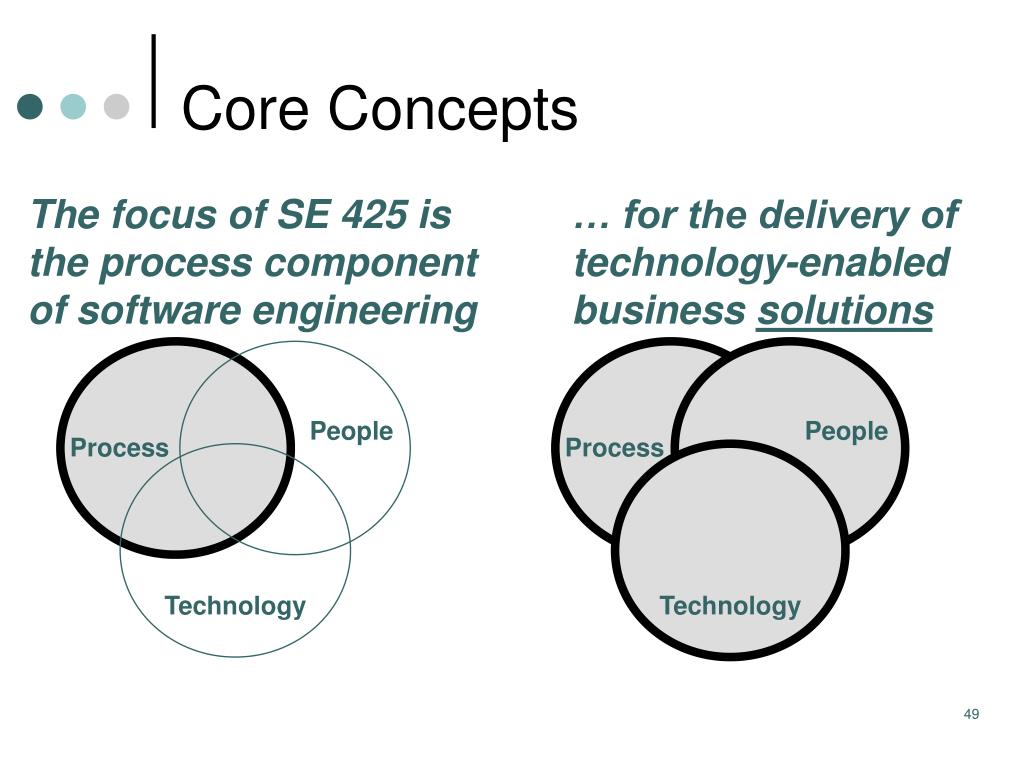 Core Concepts

The focus of SE 425 is the process component of software engineering

Process

People

Technology

… for the delivery of technology-enabled business solutions

Process

People

Technology

49